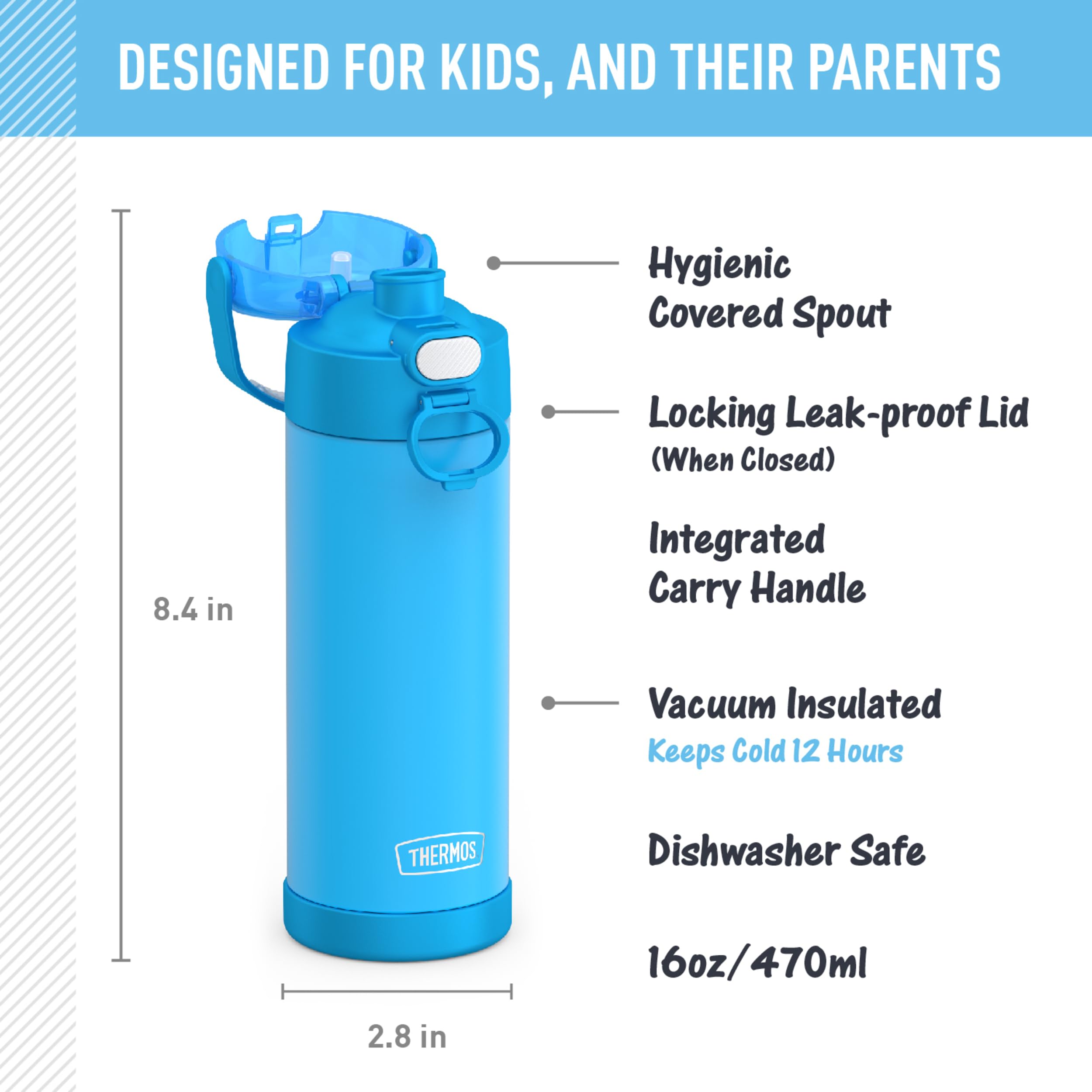 DESIGNED FOR KIDS, AND THEIR PARENTS

8.4 in

THERMOS

2.8 in

Hygienic Covered Spout

Locking Leak-proof Lid
(When Closed)

Integrated Carry Handle

Vacuum Insulated
Keeps Cold 12 Hours

Dishwasher Safe

16oz/470ml